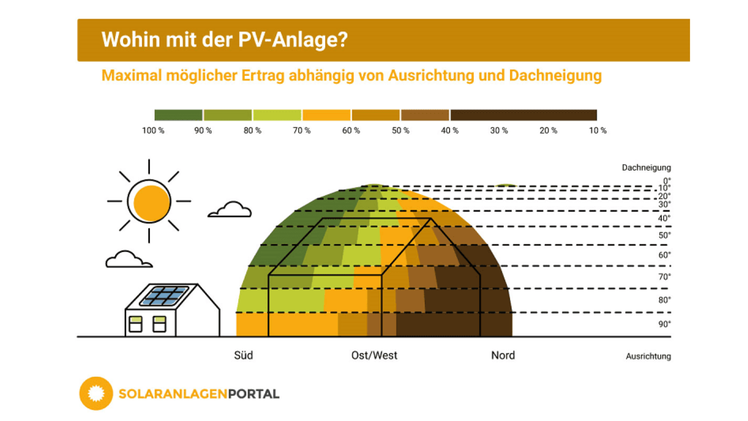 Wohin mit der PV-Anlage?

Maximal möglicher Ertrag abhängig von Ausrichtung und Dachneigung

100 % 90 % 80 % 70 % 60 % 50 % 40 % 30 % 20 % 10 %

Dachneigung
0°
10°
20°
30°
40°
50°
60°
70°
80°
90°

Süd
Ost/West
Nord
Ausrichtung

SOLARANLAGENPORTAL